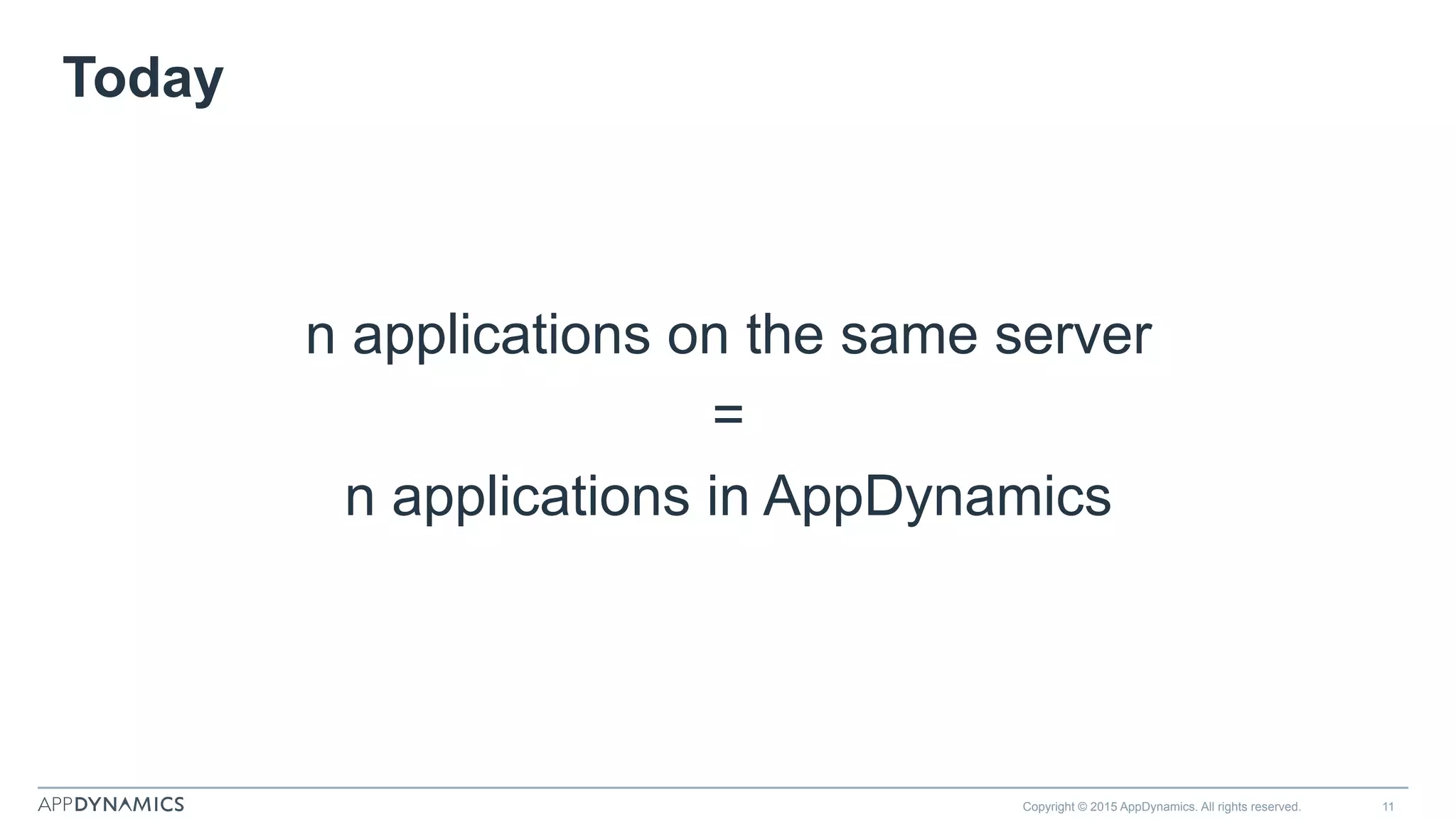 Today

n applications on the same server

=

n applications in AppDynamics

APPDYNAMICS

Copyright © 2015 AppDynamics. All rights reserved.

11